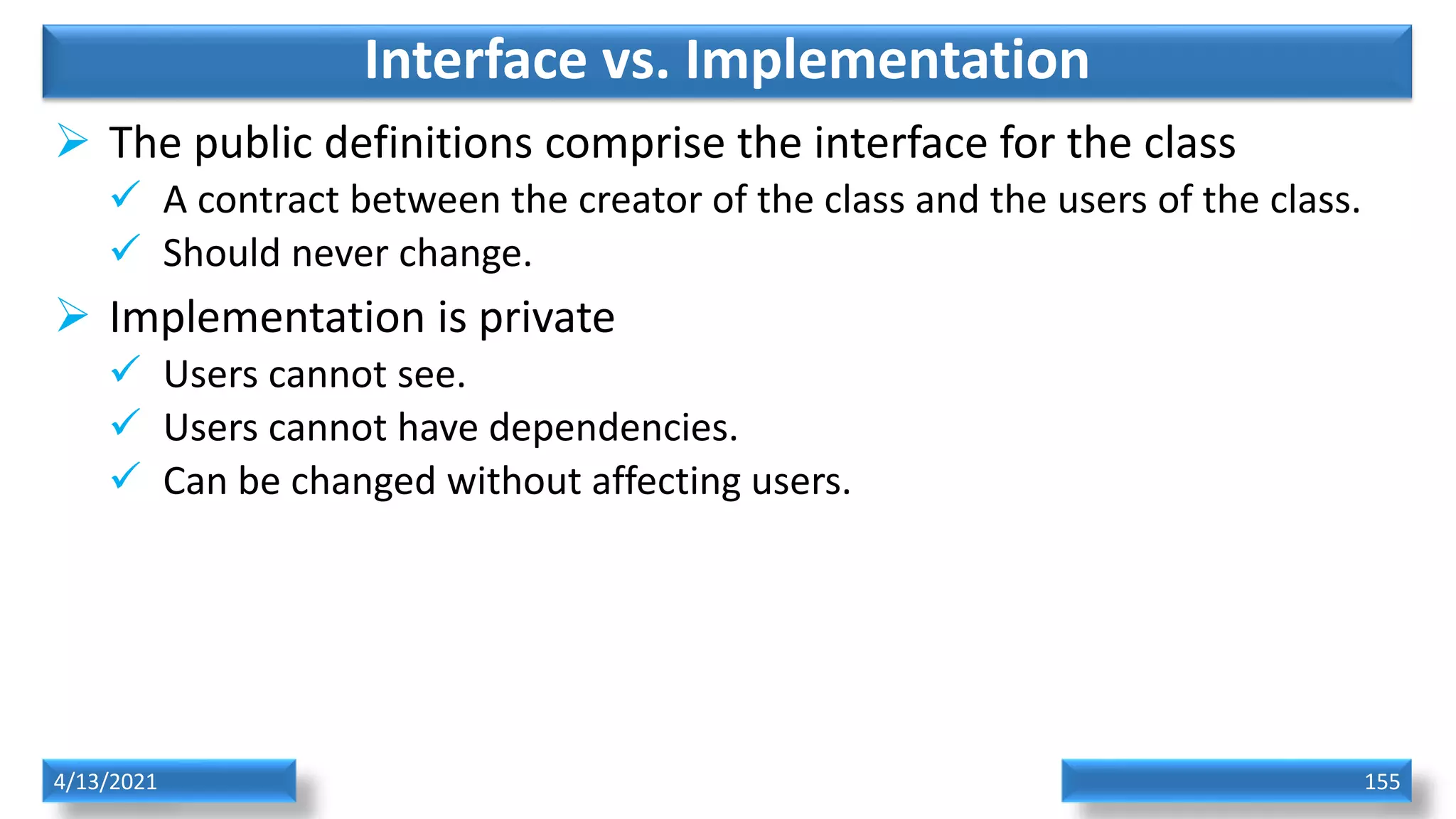 Interface vs. Implementation

➢ The public definitions comprise the interface for the class
✓ A contract between the creator of the class and the users of the class.
✓ Should never change.

➢ Implementation is private
✓ Users cannot see.
✓ Users cannot have dependencies.
✓ Can be changed without affecting users.

4/13/2021

155